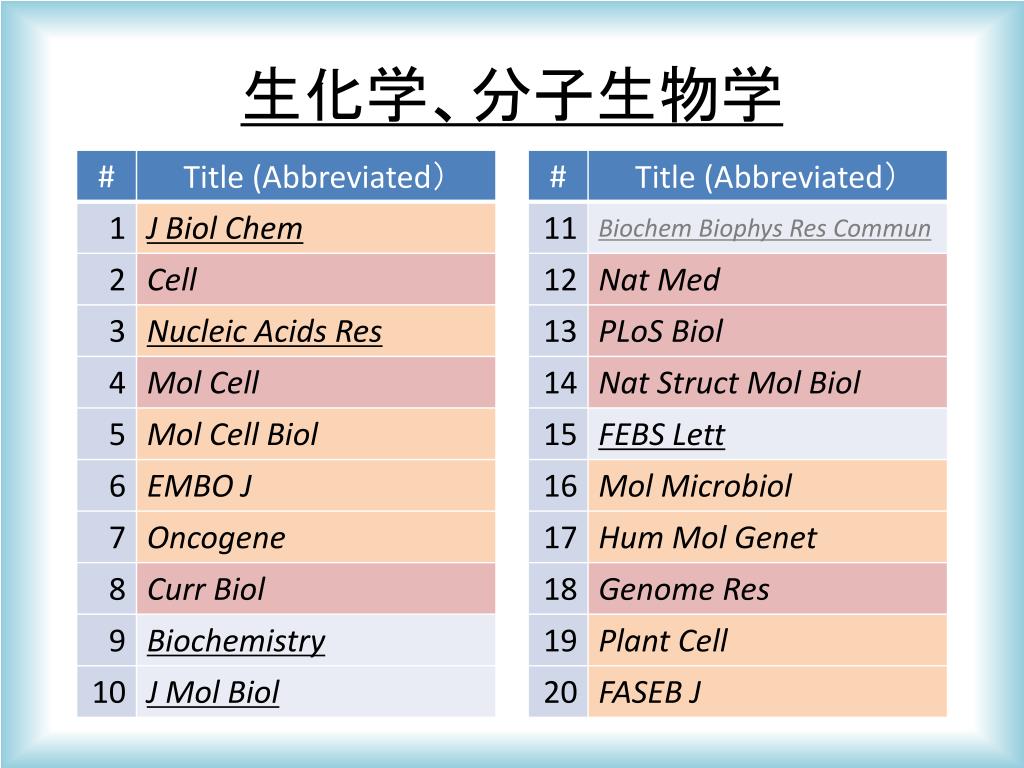 生化学、分子生物学

| # | Title (Abbreviated) |
|---|---|
| 1 | J Biol Chem |
| 2 | Cell |
| 3 | Nucleic Acids Res |
| 4 | Mol Cell |
| 5 | Mol Cell Biol |
| 6 | EMBO J |
| 7 | Oncogene |
| 8 | Curr Biol |
| 9 | Biochemistry |
| 10 | J Mol Biol |

| # | Title (Abbreviated) |
|---|---|
| 11 | Biochem Biophys Res Commun |
| 12 | Nat Med |
| 13 | PLoS Biol |
| 14 | Nat Struct Mol Biol |
| 15 | FEBS Lett |
| 16 | Mol Microbiol |
| 17 | Hum Mol Genet |
| 18 | Genome Res |
| 19 | Plant Cell |
| 20 | FASEB J |